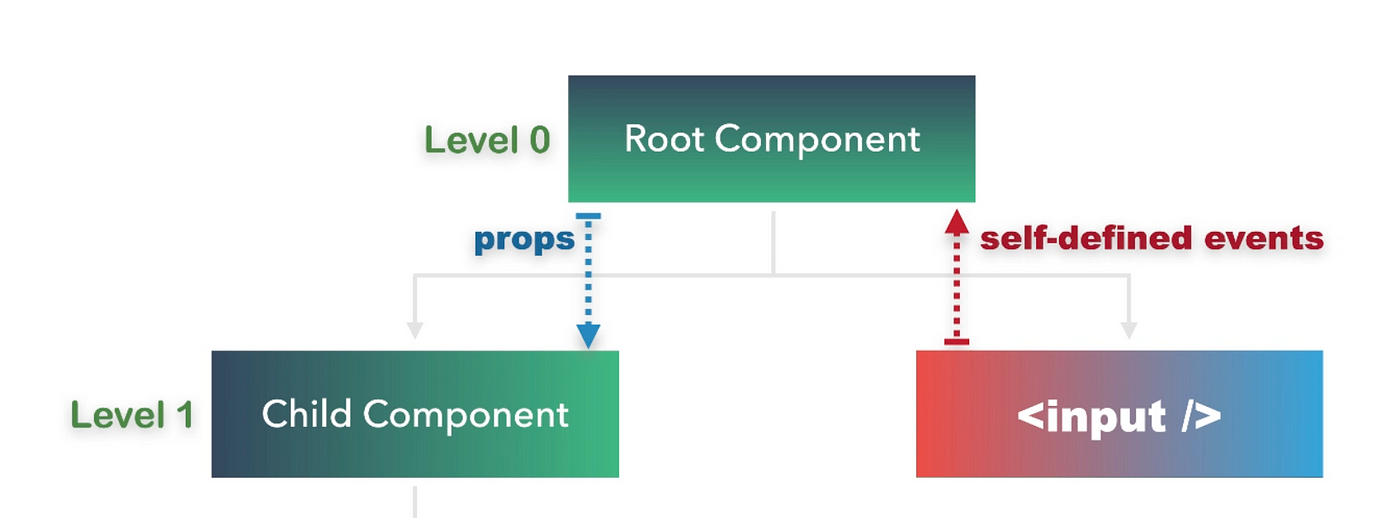 Level 0
Root Component
props
self-defined events
Level 1
Child Component
<input />